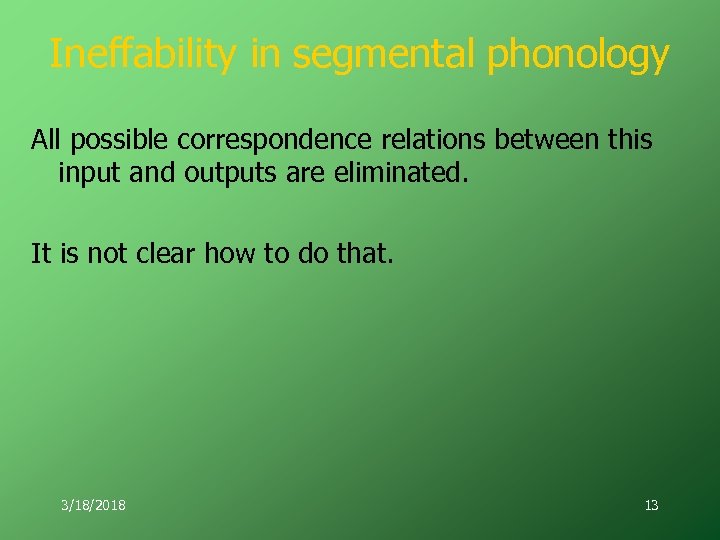 Ineffability in segmental phonology

All possible correspondence relations between this input and outputs are eliminated.

It is not clear how to do that.

3/18/2018

13